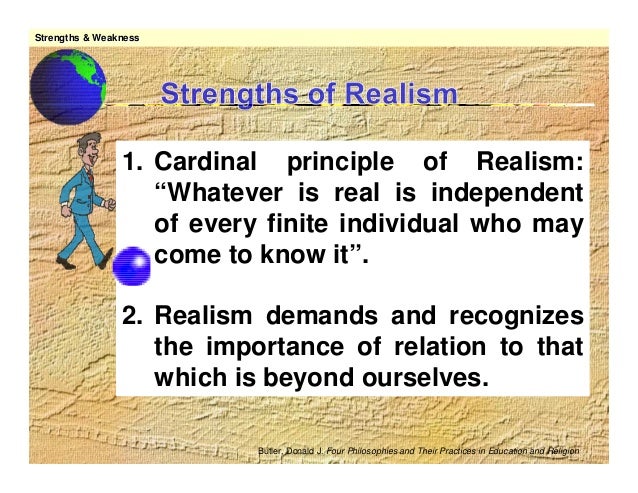 Strengths & Weakness

Strengths of Realism

1. Cardinal principle of Realism: “Whatever is real is independent of every finite individual who may come to know it”.

2. Realism demands and recognizes the importance of relation to that which is beyond ourselves.

Butler, Donald J. Four Philosophies and Their Practices in Education and Religion